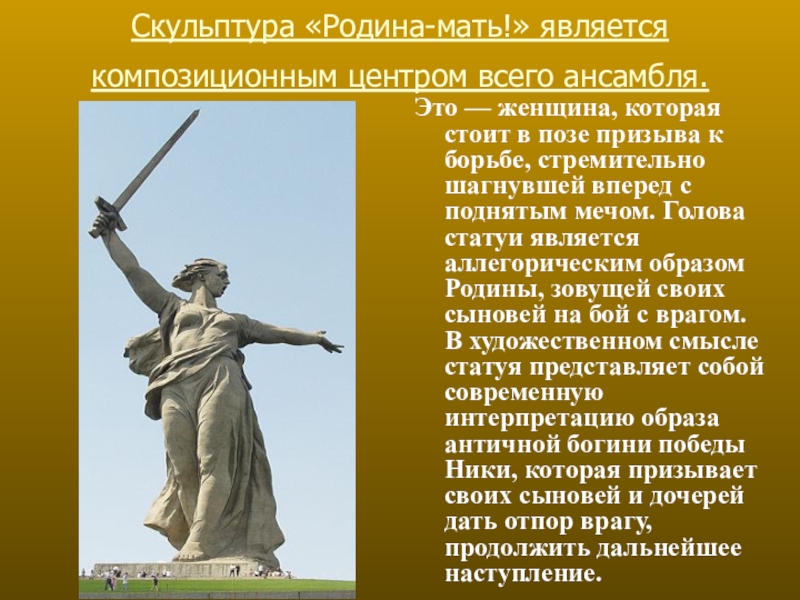 Скульптура «Родина-мать!» является композиционным центром всего ансамбля.

Это — женщина, которая стоит в позе призыва к борьбе, стремительно шагнувшей вперед с поднятым мечом. Голова статуи является аллегорическим образом Родины, зовущей своих сыновей на бой с врагом. В художественном смысле статуя представляет собой современную интерпретацию образа античной богини победы Ники, которая призывает своих сыновей и дочерей дать отпор врагу, продолжить дальнейшее наступление.